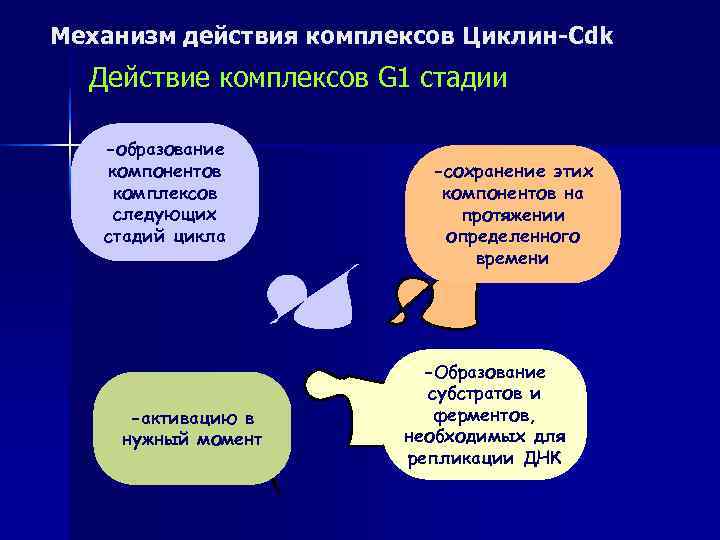 Механизм действия комплексов Циклин-Cdk

Действие комплексов G1 стадии

-образование компонентов комплексов следующих стадий цикла

-сохранение этих компонентов на протяжении определенного времени

-активацию в нужный момент

-Образование субстратов и ферментов, необходимых для репликации ДНК